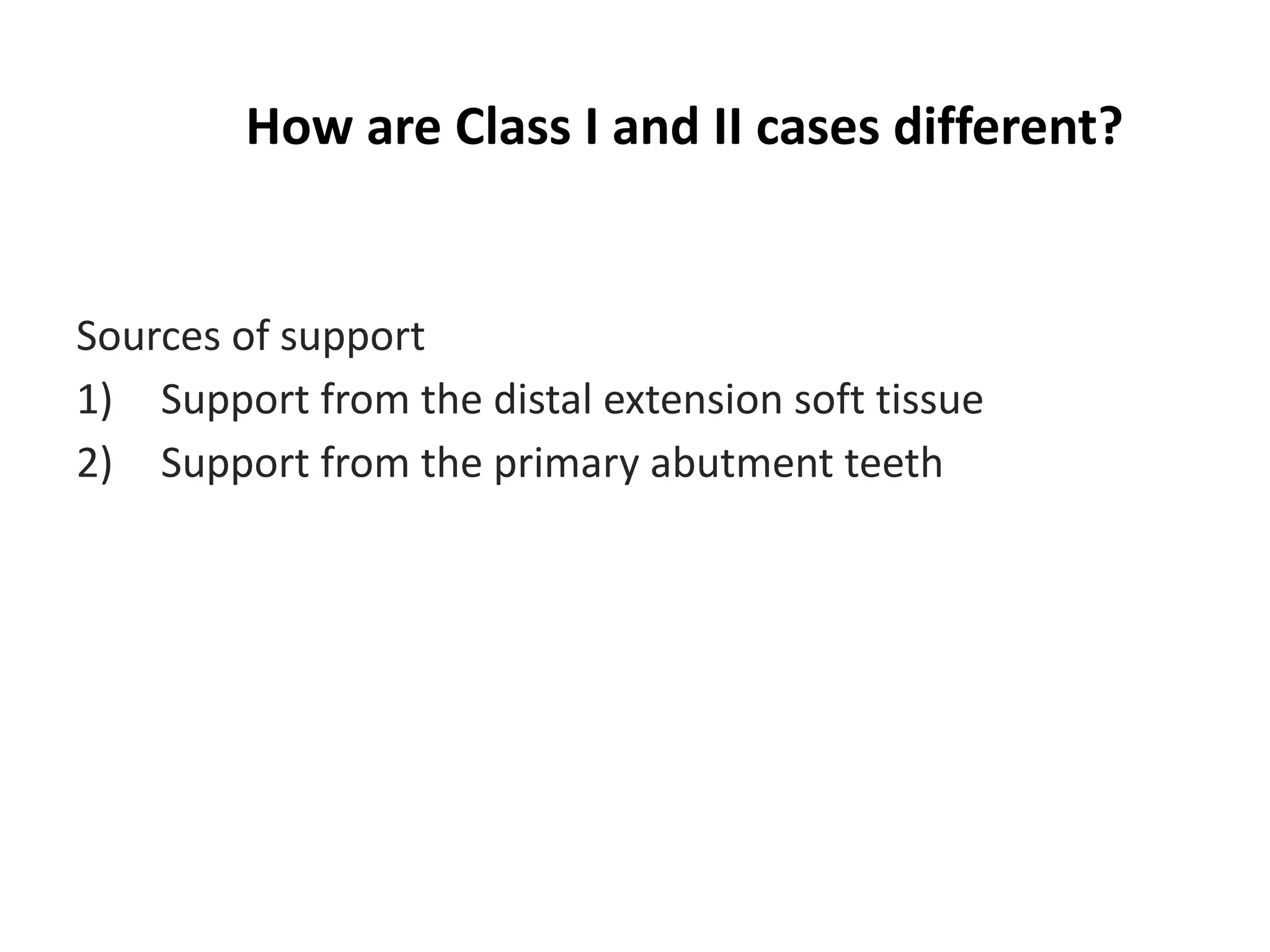 How are Class I and II cases different?

Sources of support
1) Support from the distal extension soft tissue
2) Support from the primary abutment teeth